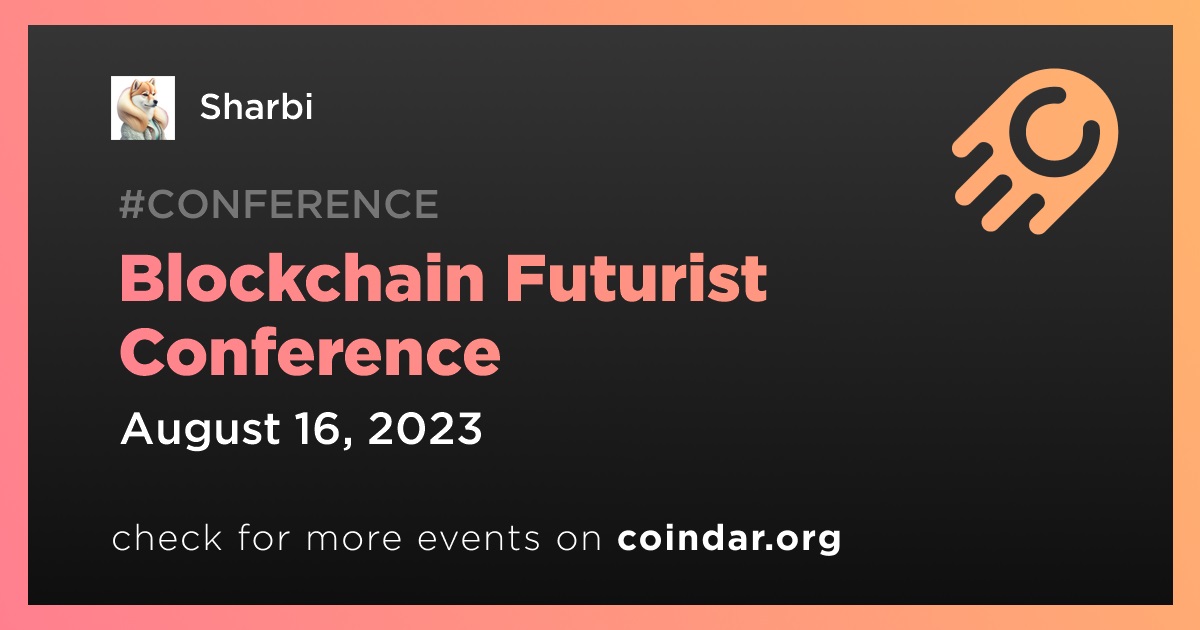 Sharbi

#CONFERENCE

Blockchain Futurist Conference

August 16, 2023

check for more events on coindar.org